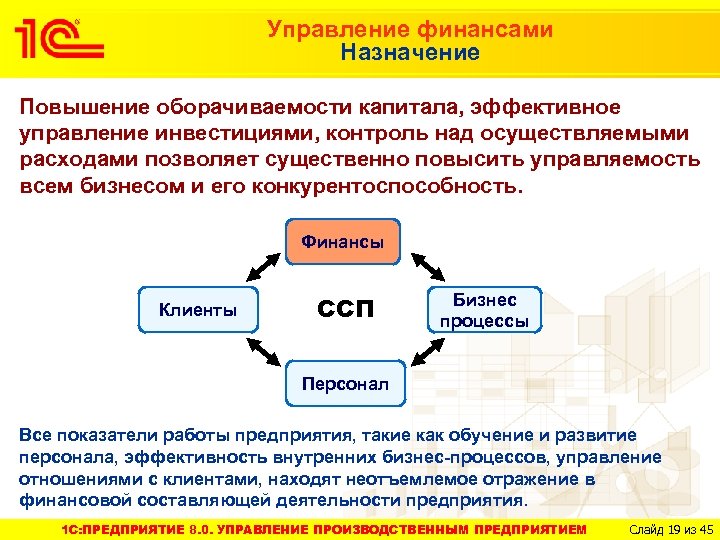 1С

Управление финансами
Назначение

Повышение оборачиваемости капитала, эффективное управление инвестициями, контроль над осуществляемыми расходами позволяет существенно повысить управляемость всем бизнесом и его конкурентоспособность.

Финансы

Клиенты

ССП

Бизнес процессы

Персонал

Все показатели работы предприятия, такие как обучение и развитие персонала, эффективность внутренних бизнес-процессов, управление отношениями с клиентами, находят неотъемлемое отражение в финансовой составляющей деятельности предприятия.

1С:ПРЕДПРИЯТИЕ 8.0. УПРАВЛЕНИЕ ПРОИЗВОДСТВЕННЫМ ПРЕДПРИЯТИЕМ

Слайд 19 из 45